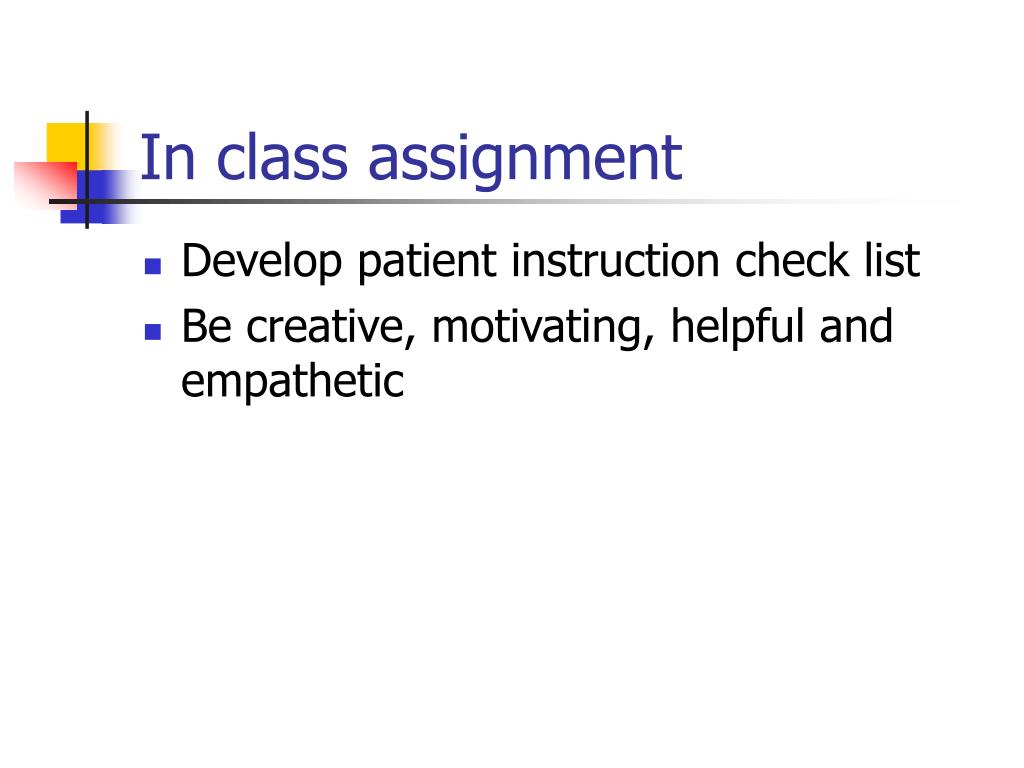 In class assignment

- Develop patient instruction check list
- Be creative, motivating, helpful and empathetic